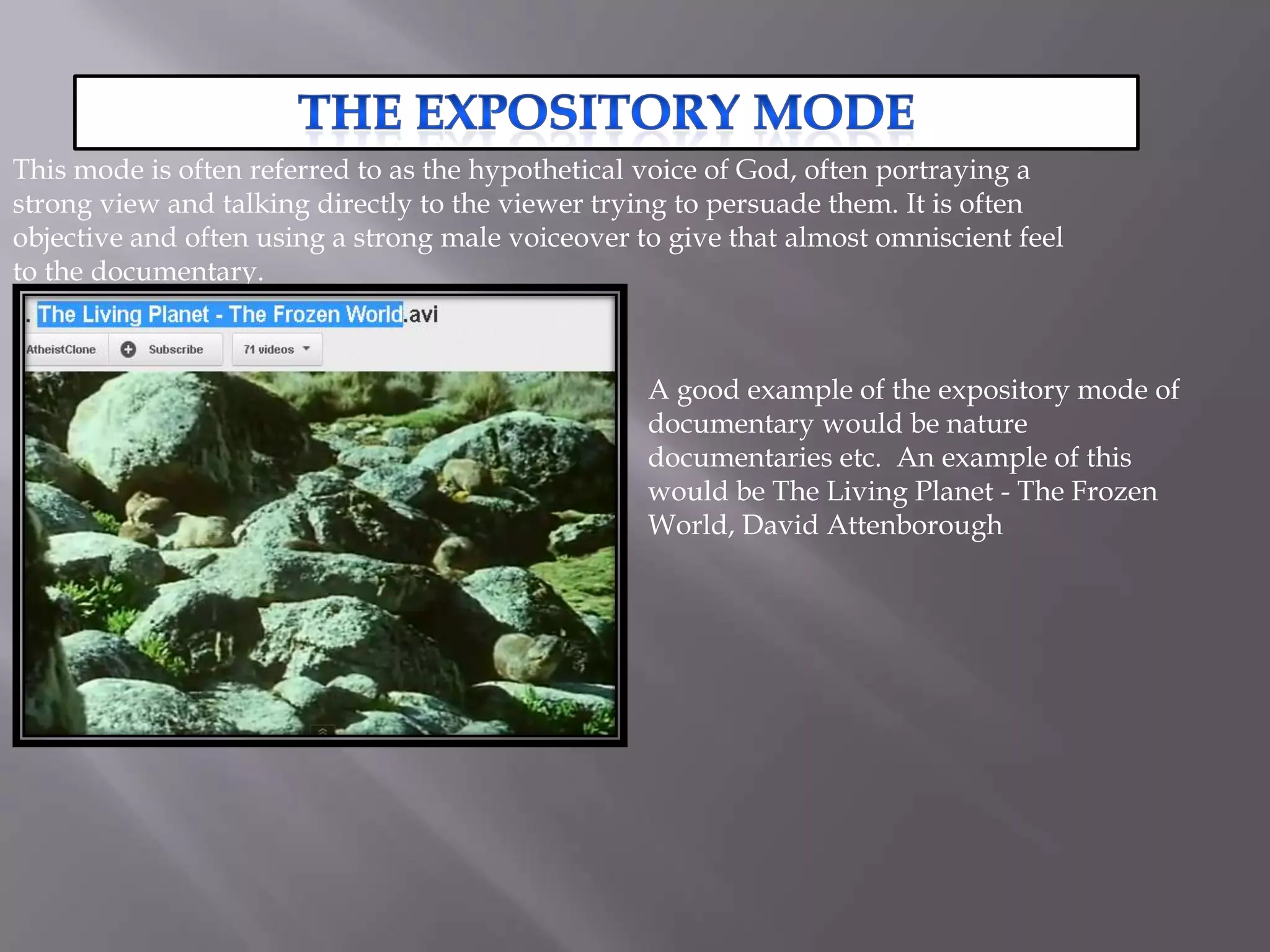 THE EXPOSITORY MODE

This mode is often referred to as the hypothetical voice of God, often portraying a strong view and talking directly to the viewer trying to persuade them. It is often objective and often using a strong male voiceover to give that almost omniscient feel to the documentary.

. The Living Planet - The Frozen World.avi

AtheistClone

Subscribe

71 videos

A good example of the expository mode of documentary would be nature documentaries etc. An example of this would be The Living Planet - The Frozen World, David Attenborough